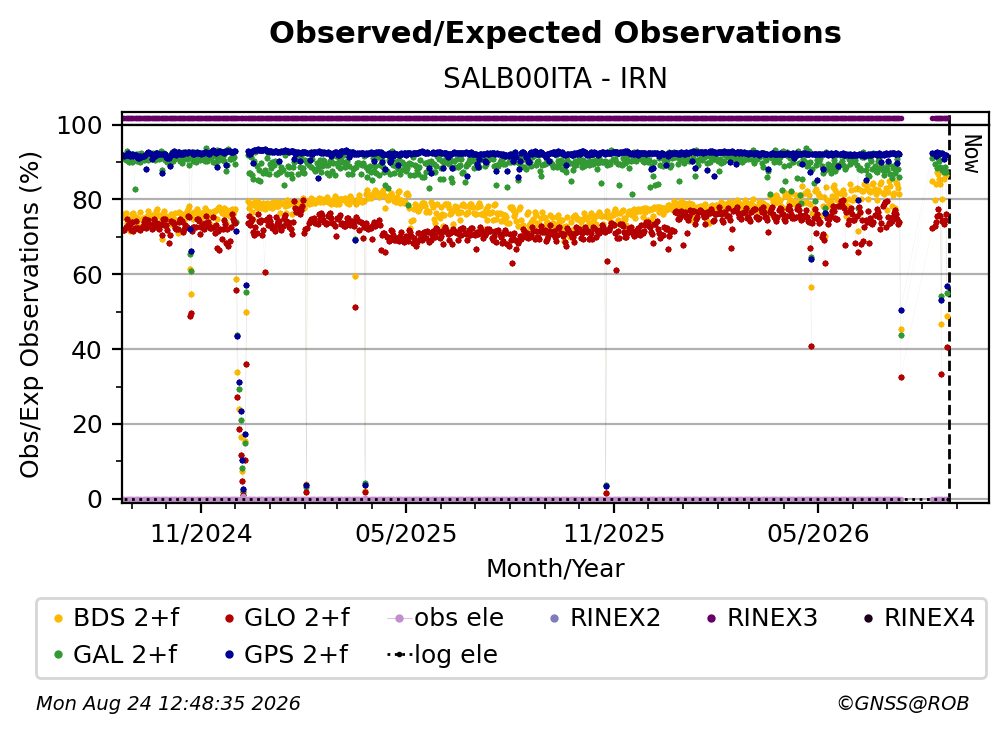 Observed/Expected Observations

SALB00ITA - IRN

Obs/Exp Observations (%)

100
80
60
40
20
0

Now

11/2024
05/2025
11/2025
05/2026

Month/Year

BDS 2+f
GLO 2+f
obs ele
RINEX2
RINEX3
RINEX4
GAL 2+f
GPS 2+f
log ele

Mon Aug 24 12:48:35 2026

©GNSS@ROB